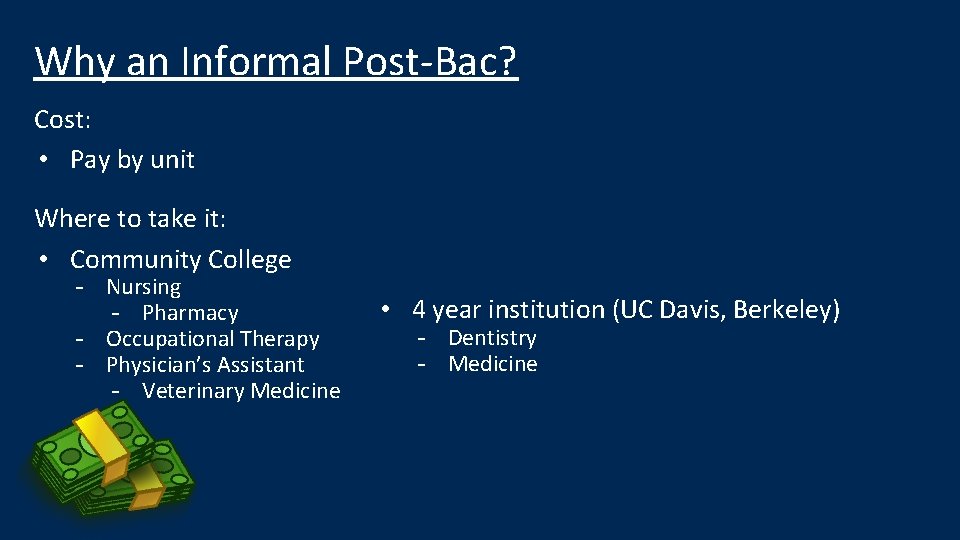 Why an Informal Post-Bac?

Cost:

• Pay by unit

Where to take it:

• Community College
  - Nursing
    - Pharmacy
  - Occupational Therapy
  - Physician's Assistant
    - Veterinary Medicine

• 4 year institution (UC Davis, Berkeley)
  - Dentistry
  - Medicine